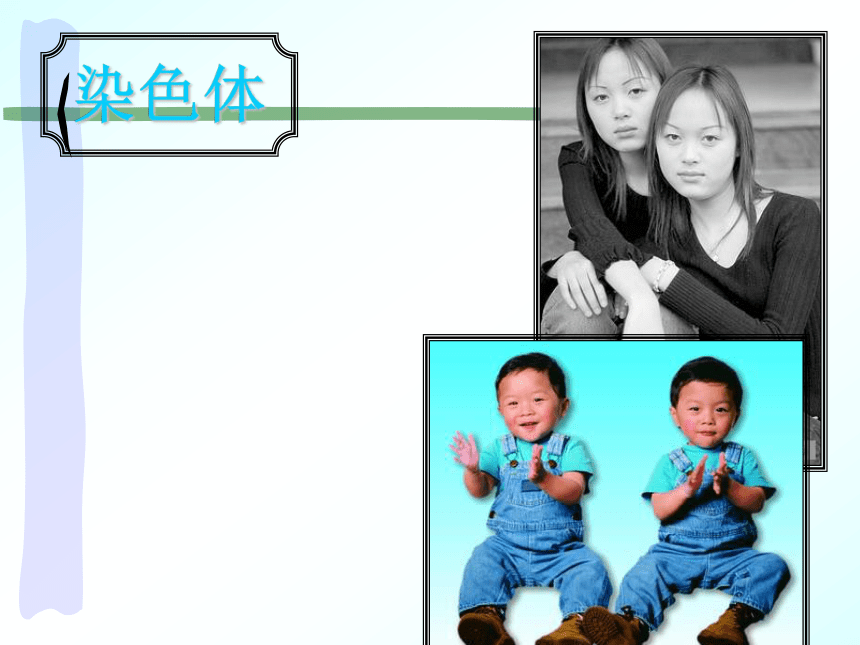 染色体